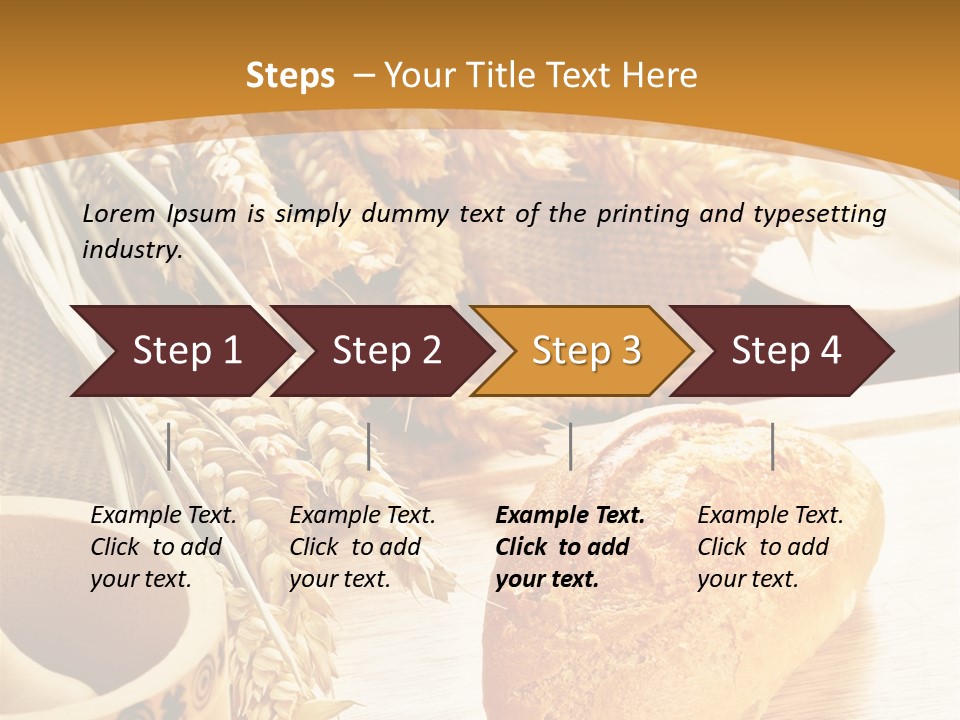 Steps – Your Title Text Here

Lorem Ipsum is simply dummy text of the printing and typesetting industry.

Step 1

Step 2

Step 3

Step 4

Example Text. Click to add your text.

Example Text. Click to add your text.

Example Text. Click to add your text.

Example Text. Click to add your text.